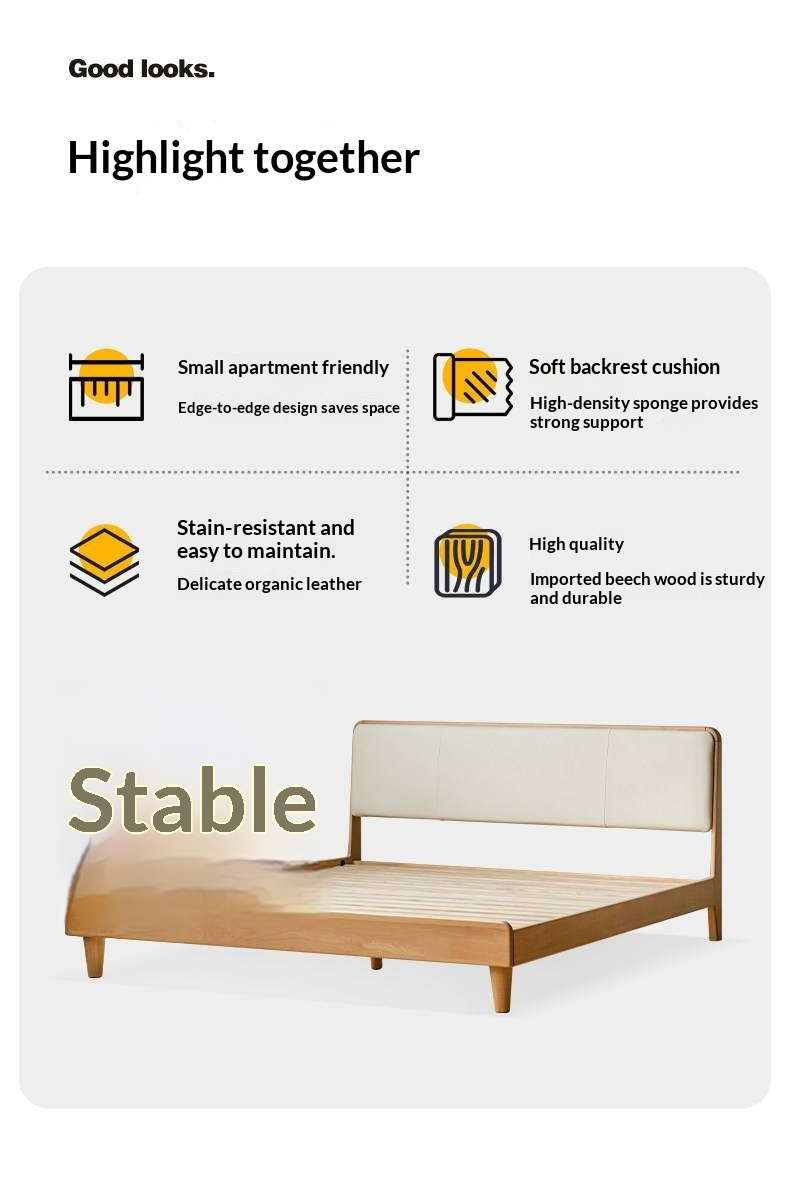 Good looks.

Highlight together

Small apartment friendly

Edge-to-edge design saves space

Soft backrest cushion

High-density sponge provides strong support

Stain-resistant and easy to maintain.

Delicate organic leather

High quality

Imported beech wood is sturdy and durable

Stable